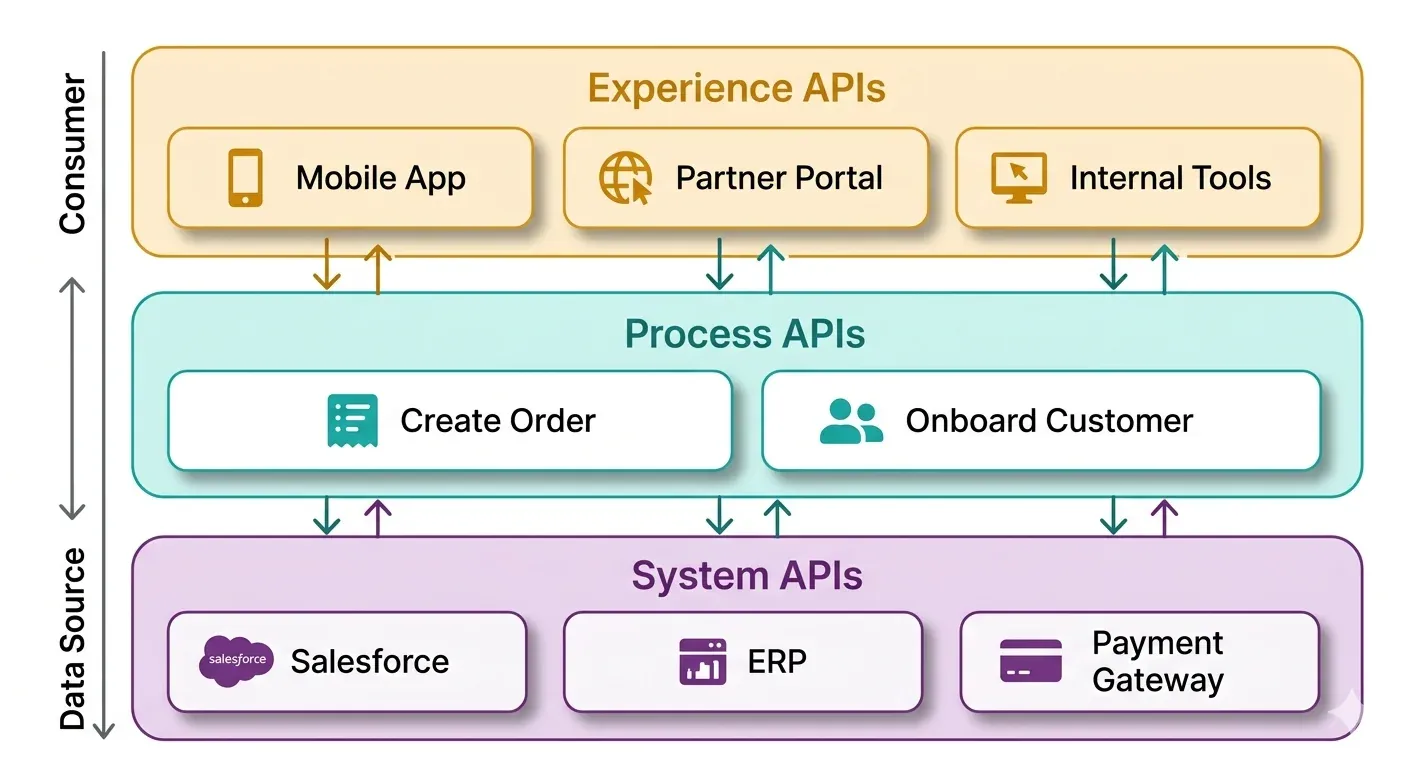 Consumer

Data Source

Experience APIs

Mobile App

Partner Portal

Internal Tools

Process APIs

Create Order

Onboard Customer

System APIs

salesforce

Salesforce

ERP

Payment Gateway